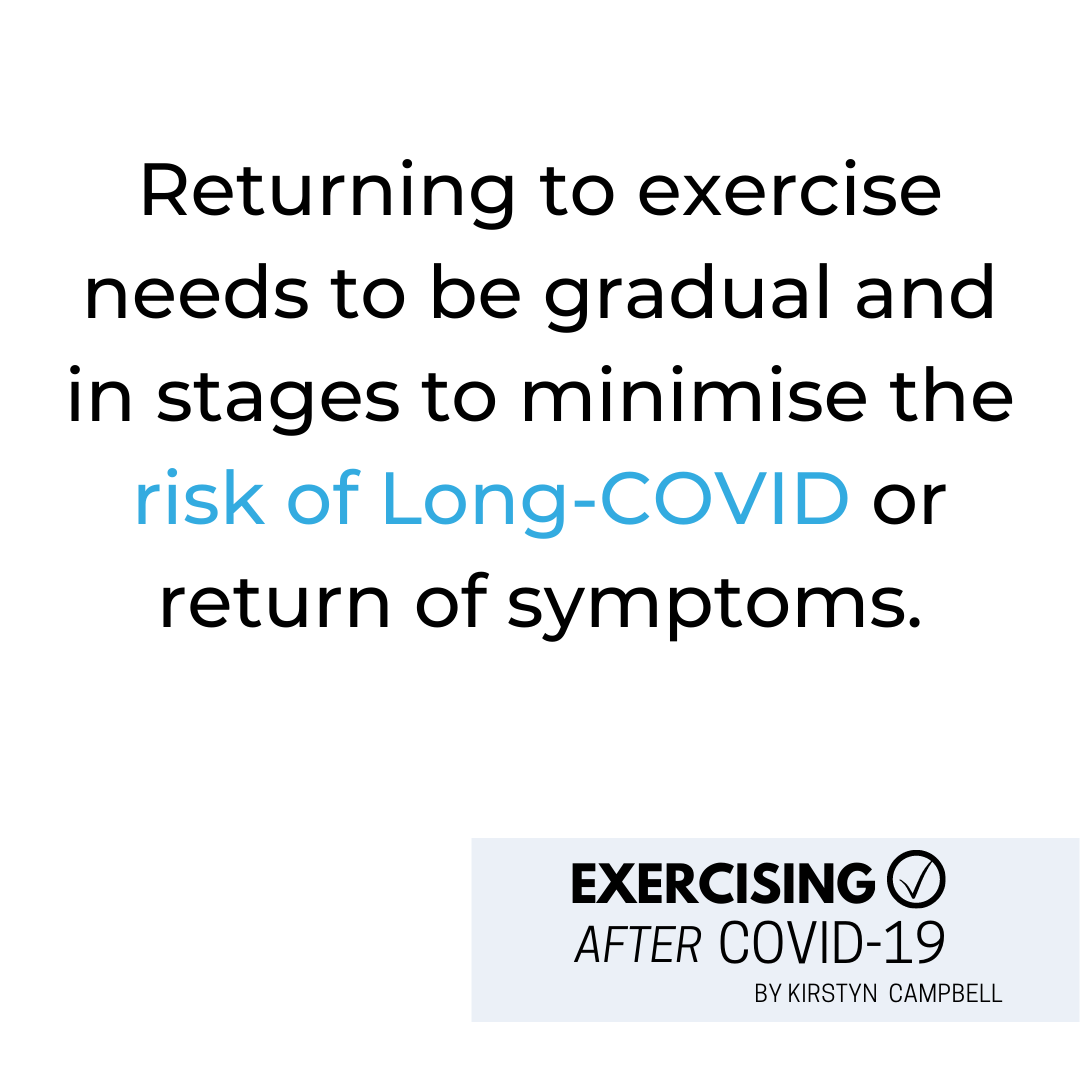 Returning to exercise needs to be gradual and in stages to minimise the risk of Long-COVID or return of symptoms.

EXERCISING
AFTER COVID-19
BY KIRSTYN CAMPBELL